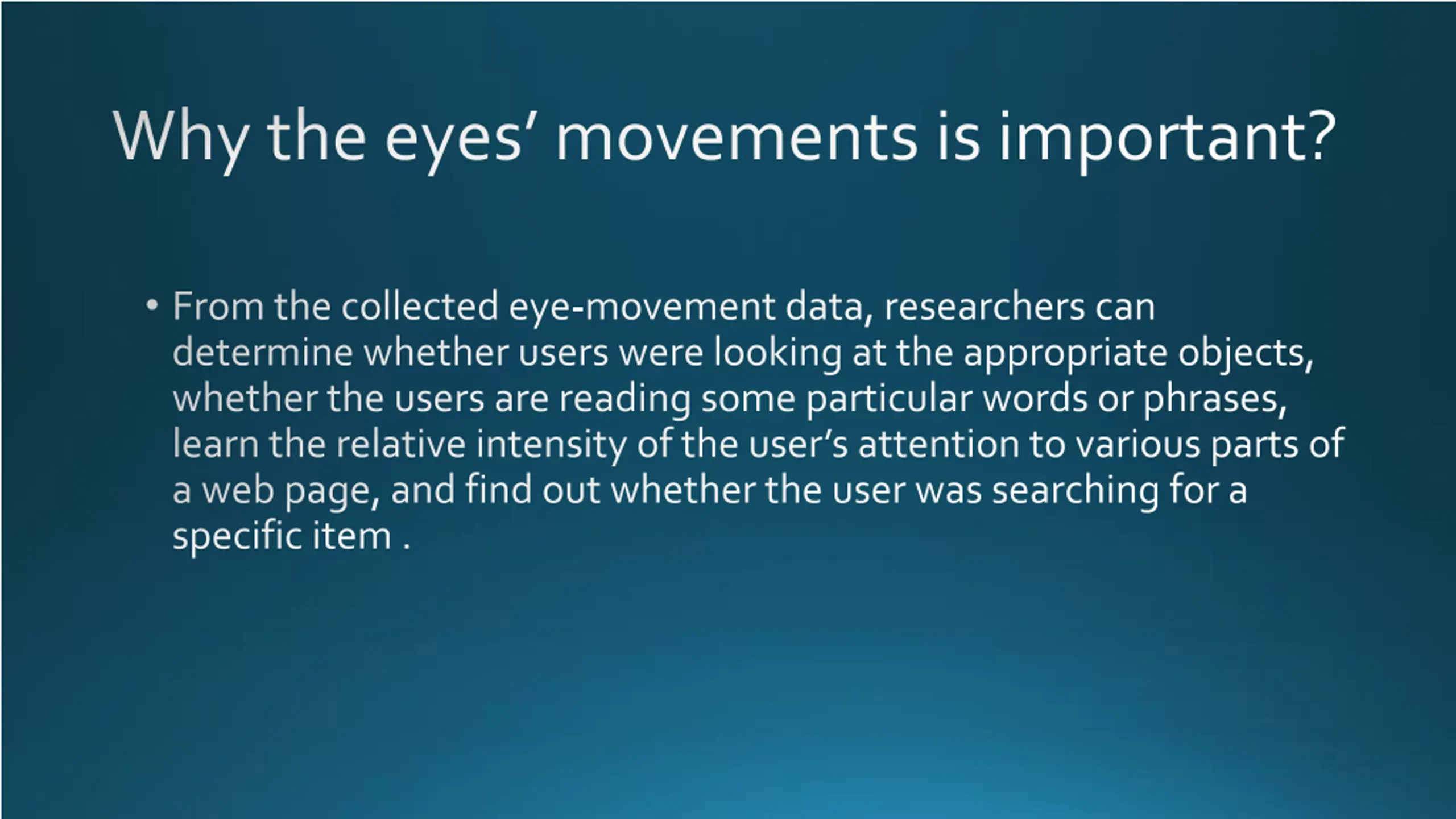 Why the eyes’ movements is important?

• From the collected eye-movement data, researchers can determine whether users were looking at the appropriate objects, whether the users are reading some particular words or phrases, learn the relative intensity of the user’s attention to various parts of a web page, and find out whether the user was searching for a specific item .